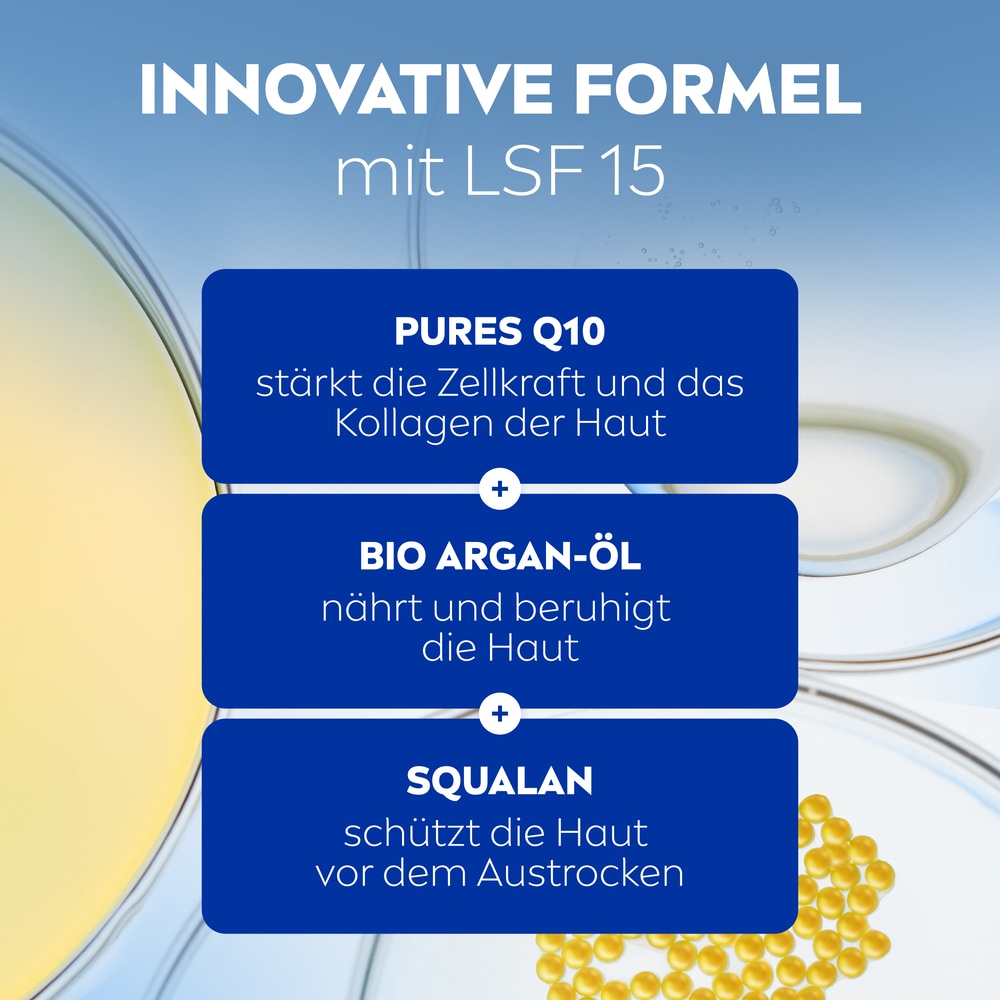 INNOVATIVE FORMEL
mit LSF 15

PURES Q10
stärkt die Zellkraft und das Kollagen der Haut

+

BIO ARGAN-ÖL
nährt und beruhigt die Haut

+

SQUALAN
schützt die Haut vor dem Austrocken